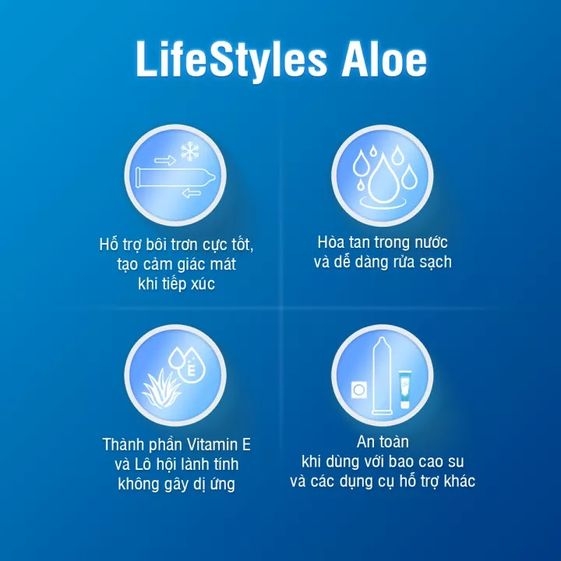 LifeStyles Aloe

Hỗ trợ bôi trơn cực tốt, tạo cảm giác mát khi tiếp xúc

Hòa tan trong nước và dễ dàng rửa sạch

E

Thành phần Vitamin E và Lô hội lành tính không gây dị ứng

An toàn khi dùng với bao cao su và các dụng cụ hỗ trợ khác